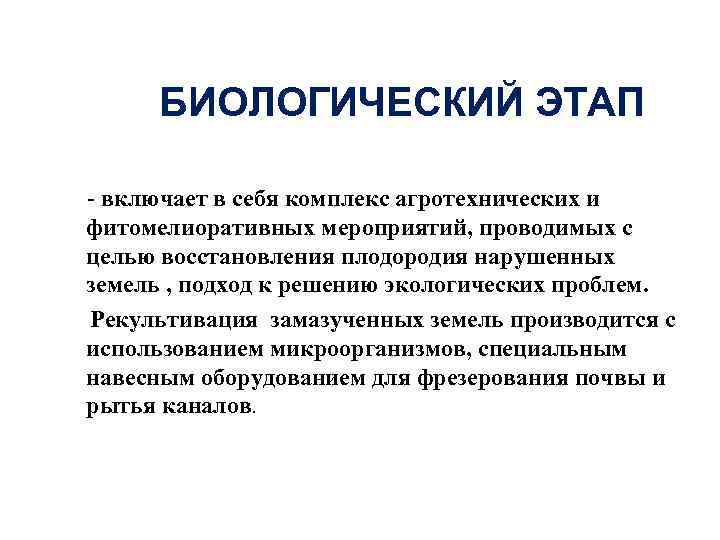 БИОЛОГИЧЕСКИЙ ЭТАП

- включает в себя комплекс агротехнических и фитомелиоративных мероприятий, проводимых с целью восстановления плодородия нарушенных земель , подход к решению экологических проблем.

Рекультивация замазученных земель производится с использованием микроорганизмов, специальным навесным оборудованием для фрезерования почвы и рытья каналов.